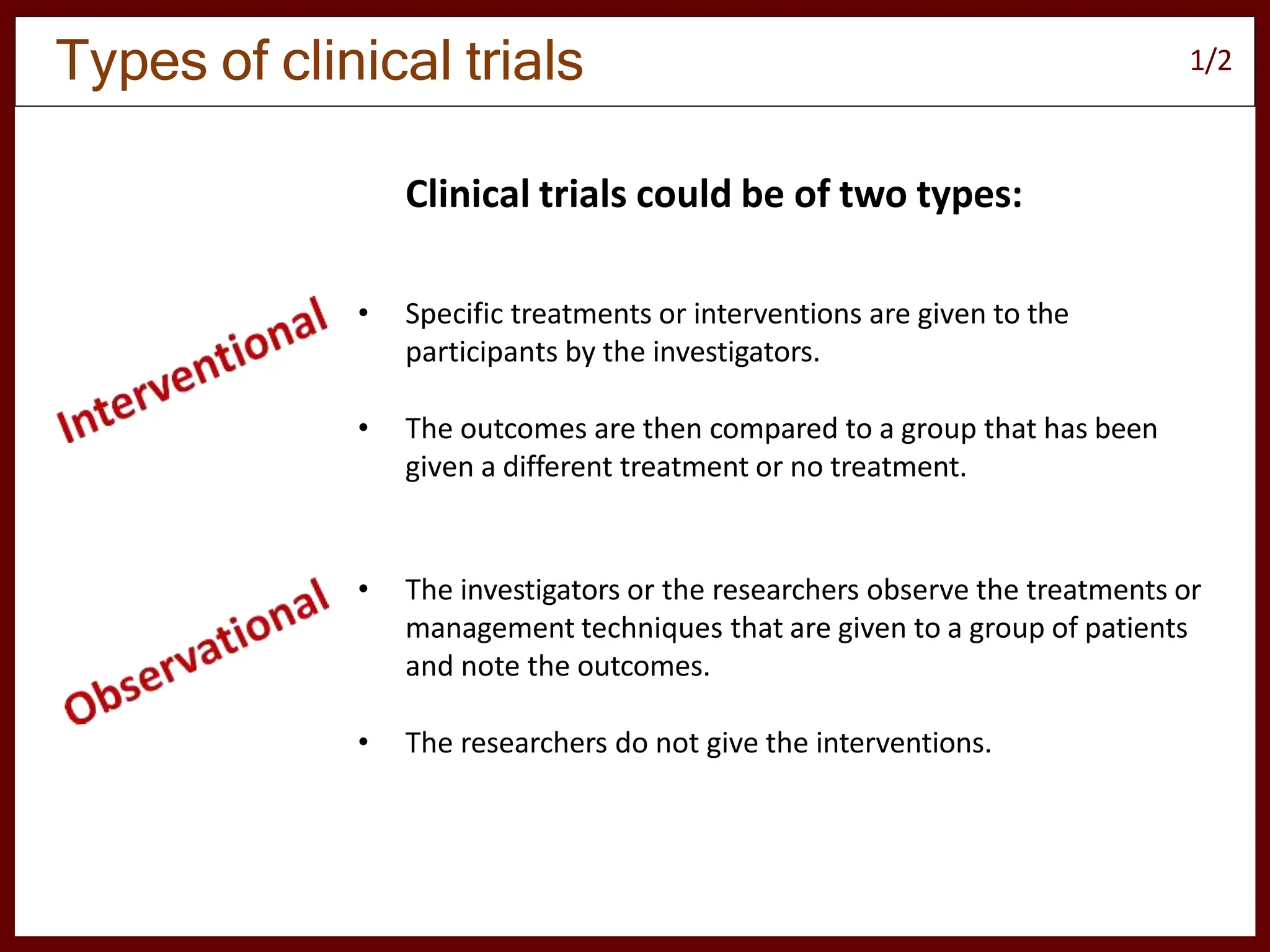 Types of clinical trials

1/2

Clinical trials could be of two types:

Interventional

• Specific treatments or interventions are given to the participants by the investigators.

• The outcomes are then compared to a group that has been given a different treatment or no treatment.

Observational

• The investigators or the researchers observe the treatments or management techniques that are given to a group of patients and note the outcomes.

• The researchers do not give the interventions.